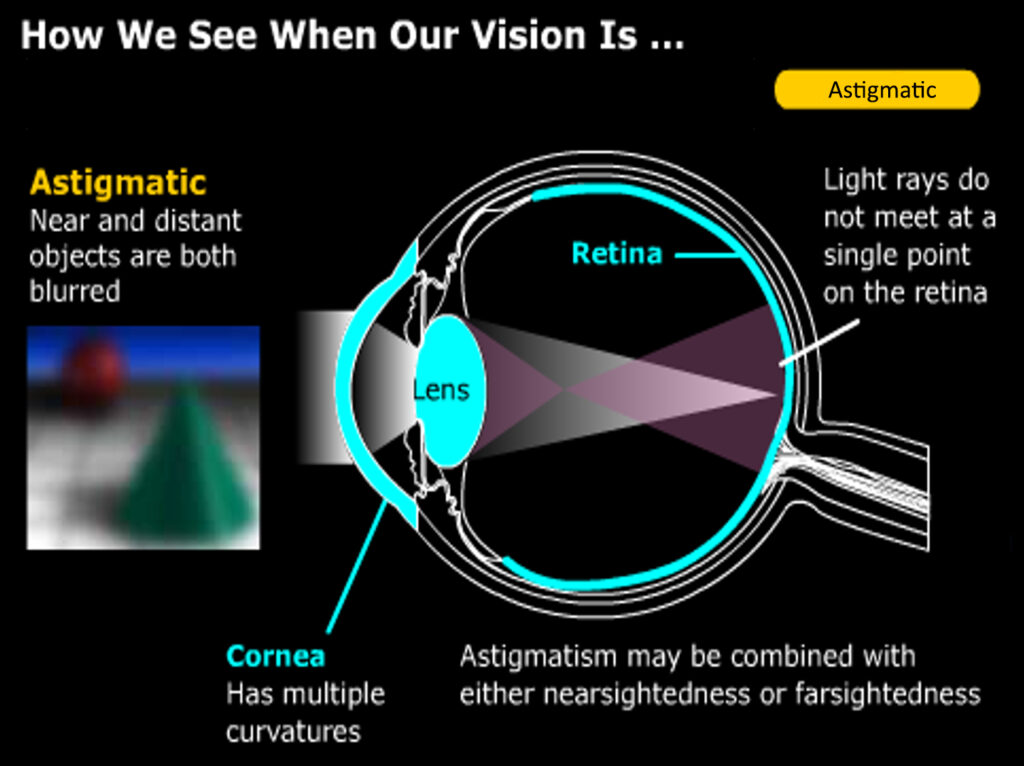 How We See When Our Vision Is ...

Astigmatic

Astigmatic
Near and distant objects are both blurred

Retina

Light rays do not meet at a single point on the retina

Lens

Cornea
Has multiple curvatures

Astigmatism may be combined with either nearsightedness or farsightedness